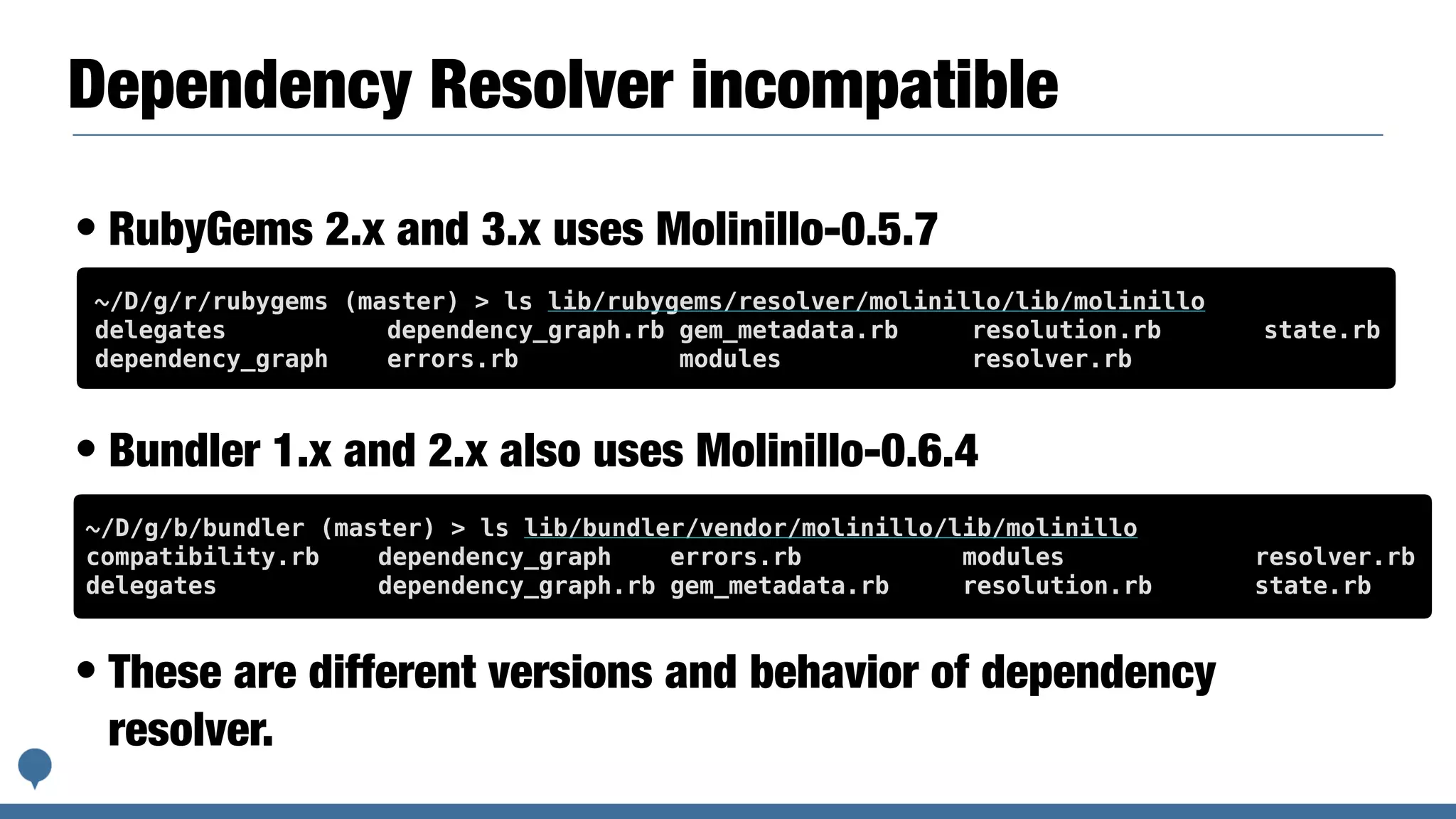 Dependency Resolver incompatible

• RubyGems 2.x and 3.x uses Molinillo-0.5.7

~/D/g/r/rubygems (master) > ls lib/rubygems/resolver/molinillo/lib/molinillo
delegates dependency_graph.rb gem_metadata.rb resolution.rb state.rb
dependency_graph errors.rb modules resolver.rb

• Bundler 1.x and 2.x also uses Molinillo-0.6.4

~/D/g/b/bundler (master) > ls lib/bundler/vendor/molinillo/lib/molinillo
compatibility.rb dependency_graph errors.rb modules resolver.rb
delegates dependency_graph.rb gem_metadata.rb resolution.rb state.rb

• These are different versions and behavior of dependency resolver.